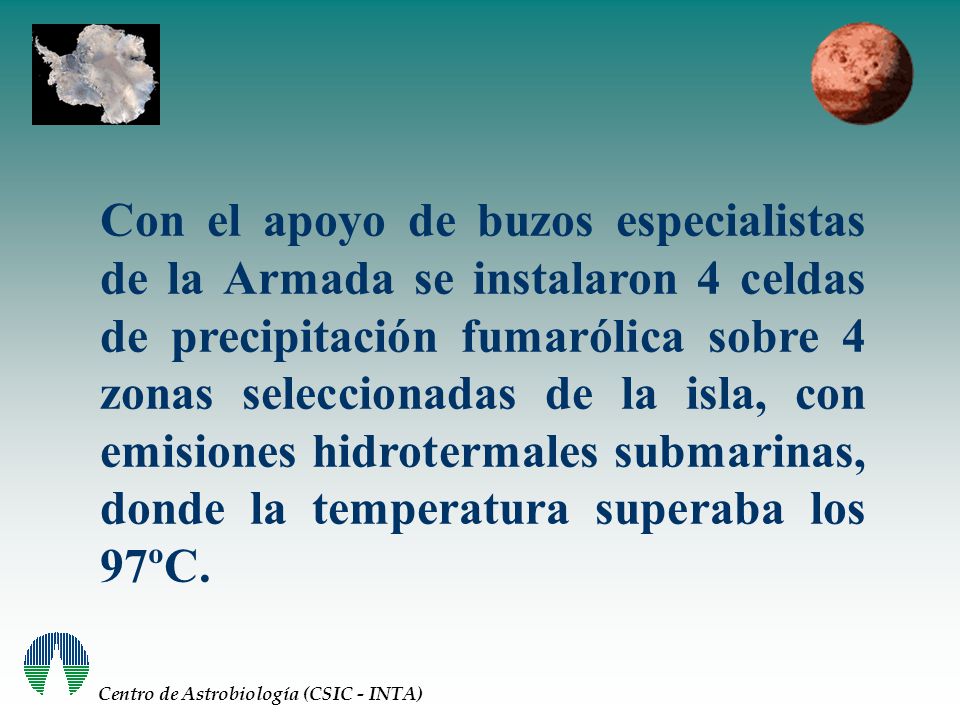 Con el apoyo de buzos especialistas de la Armada se instalaron 4 celdas de precipitación fumarólica sobre 4 zonas seleccionadas de la isla, con emisiones hidrotermales submarinas, donde la temperatura superaba los 97ºC.

Centro de Astrobiología (CSIC - INTA)